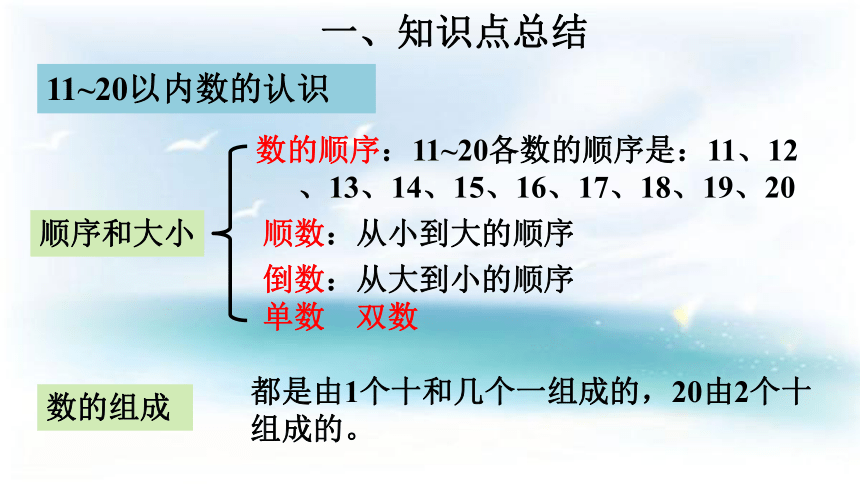 一、知识点总结

11~20以内数的认识

顺序和大小

数的顺序：11~20各数的顺序是：11、12、13、14、15、16、17、18、19、20

顺数：从小到大的顺序

倒数：从大到小的顺序

单数　双数

数的组成

都是由1个十和几个一组成的，20由2个十组成的。